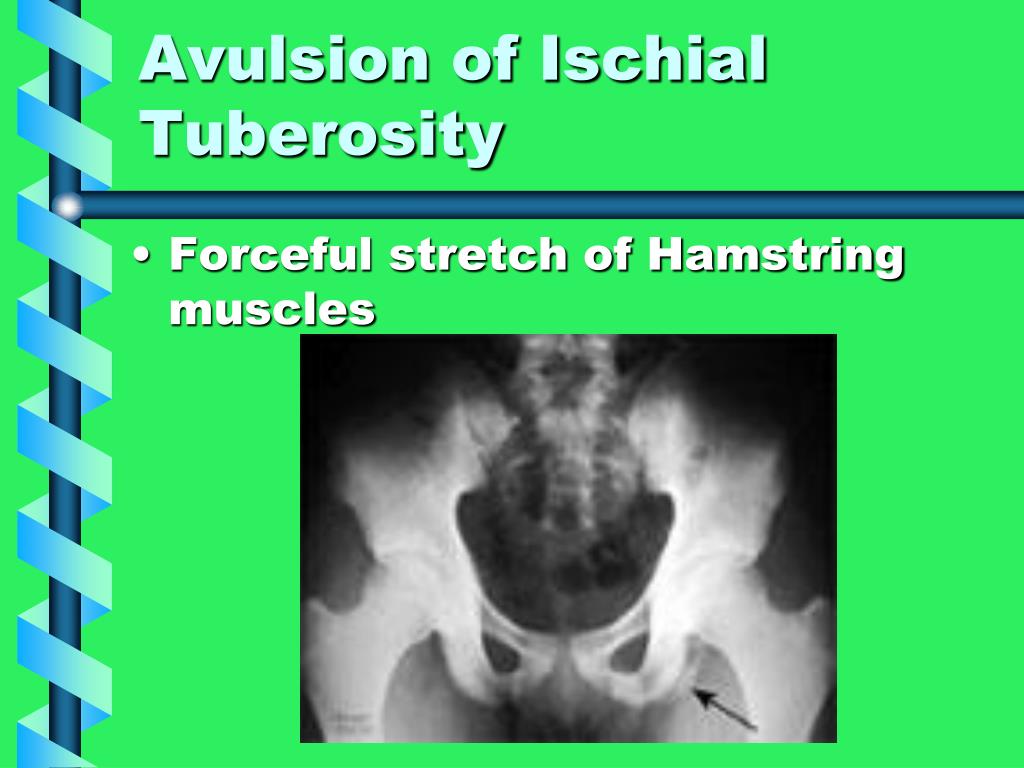 Avulsion of Ischial Tuberosity

• Forceful stretch of Hamstring muscles